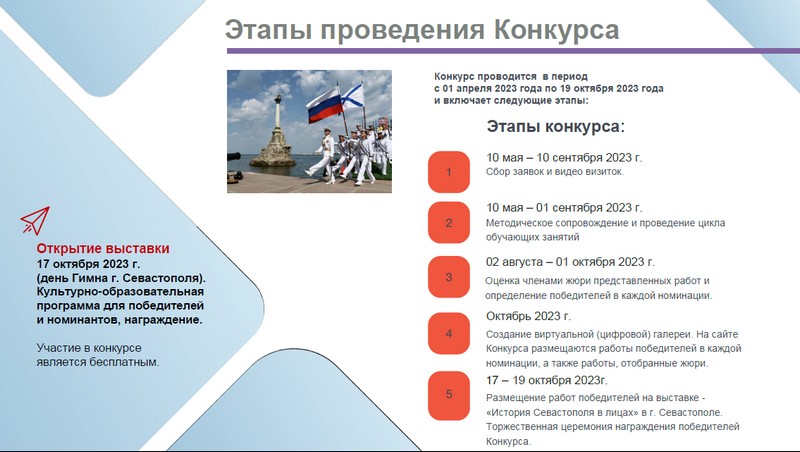 Этапы проведения Конкурса

Конкурс проводится в период с 01 апреля 2023 года по 19 октября 2023 года и включает следующие этапы:

Этапы конкурса:

1
10 мая – 10 сентября 2023 г.
Сбор заявок и видео визиток.

2
10 мая – 01 сентября 2023 г.
Методическое сопровождение и проведение цикла обучающих занятий

3
02 августа – 01 октября 2023 г.
Оценка членами жюри представленных работ и определение победителей в каждой номинации.

4
Октябрь 2023 г.
Создание виртуальной (цифровой) галереи. На сайте Конкурса размещаются работы победителей в каждой номинации, а также работы, отобранные жюри.

5
17 – 19 октября 2023г.
Размещение работ победителей на выставке - «История Севастополя в лицах» в г. Севастополе. Торжественная церемония награждения победителей Конкурса.

Открытие выставки
17 октября 2023 г.
(день Гимна г. Севастополя).
Культурно-образовательная программа для победителей и номинантов, награждение.

Участие в конкурсе является бесплатным.